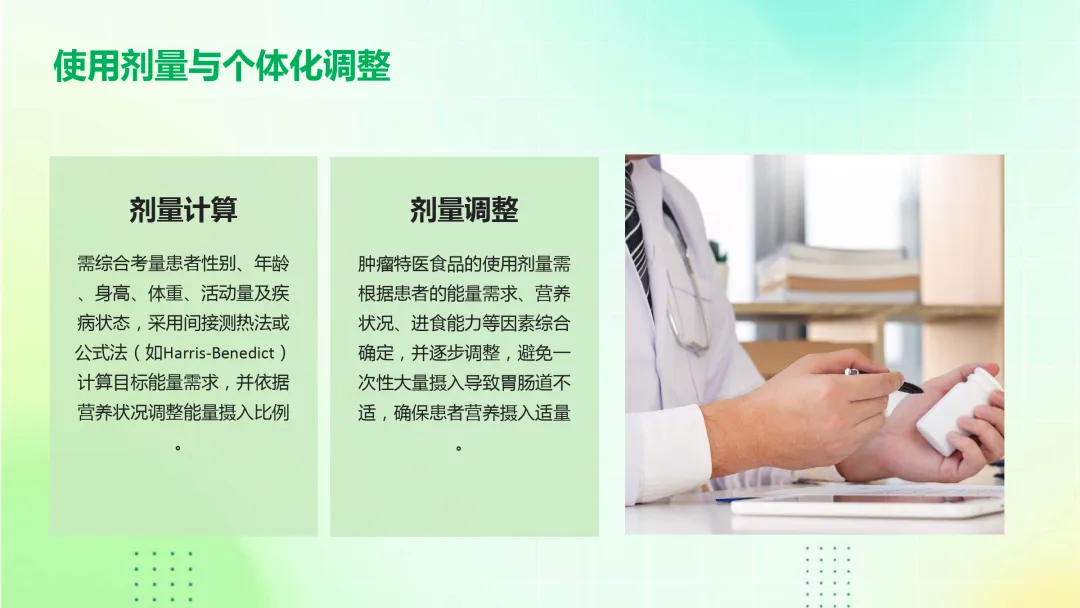 使用剂量与个体化调整

剂量计算

需综合考量患者性别、年龄、身高、体重、活动量及疾病状态，采用间接测热法或公式法（如Harris-Benedict）计算目标能量需求，并依据营养状况调整能量摄入比例。

剂量调整

肿瘤特医食品的使用剂量需根据患者的能量需求、营养状况、进食能力等因素综合确定，并逐步调整，避免一次性大量摄入导致胃肠道不适，确保患者营养摄入适量。